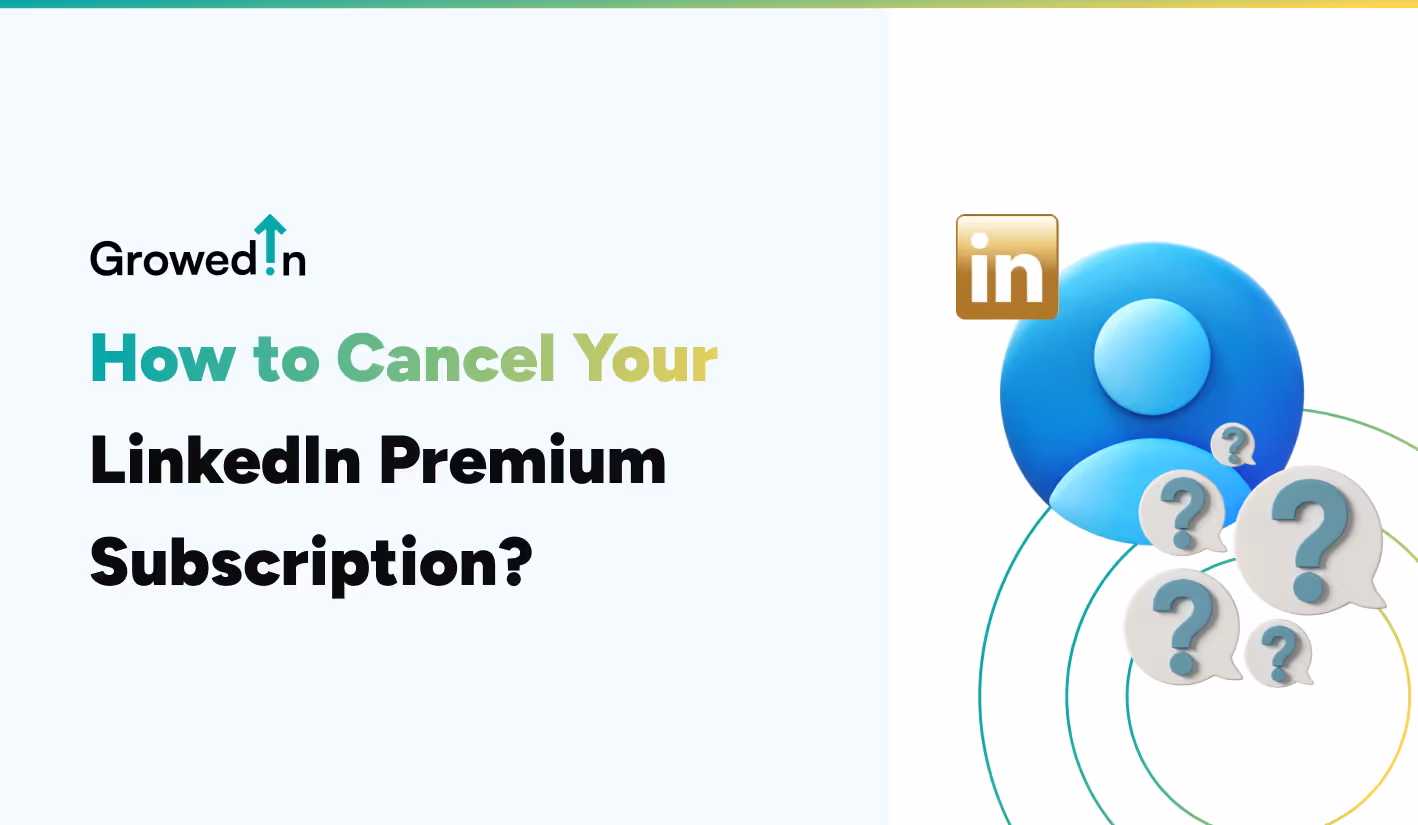 GrowedIn

How to Cancel Your LinkedIn Premium Subscription?

in

?
?
?
?
?